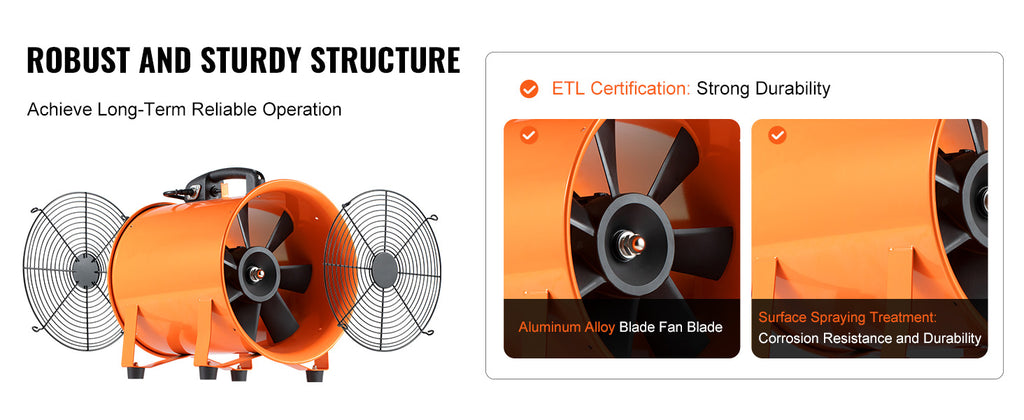 ROBUST AND STURDY STRUCTURE

Achieve Long-Term Reliable Operation

ETL Certification: Strong Durability

Aluminum Alloy Blade Fan Blade

Surface Spraying Treatment: Corrosion Resistance and Durability